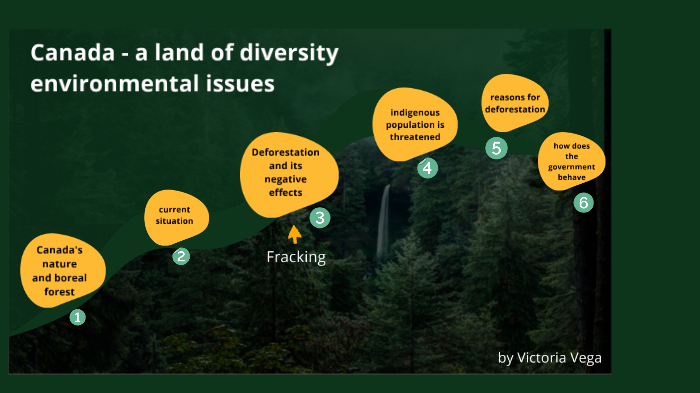 Canada - a land of diversity
environmental issues

Canada's nature and boreal forest
1

current situation
2

Deforestation and its negative effects
3

Fracking

indigenous population is threatened
4

reasons for deforestation
5

how does the government behave
6

by Victoria Vega